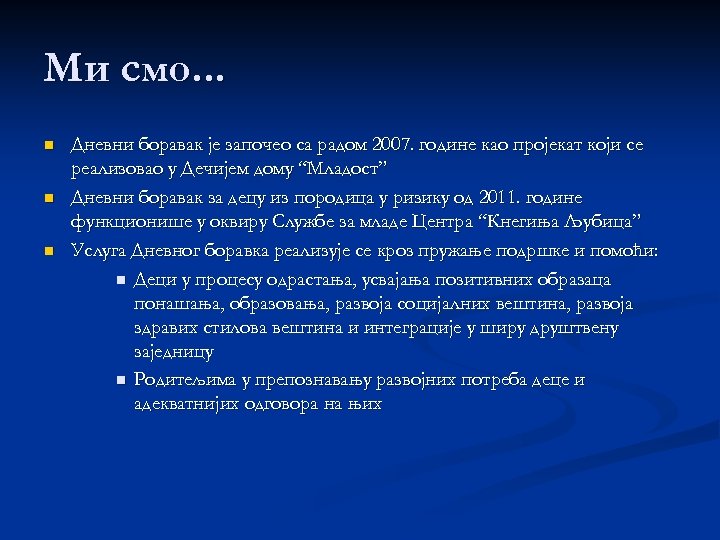 Ми смо...

- Дневни боравак је започео са радом 2007. године као пројекат који се реализовао у Дечијем дому “Младост”
- Дневни боравак за децу из породица у ризику од 2011. године функционише у оквиру Службе за младе Центра “Кнегиња Љубица”
- Услуга Дневног боравка реализује се кроз пружање подршке и помоћи:
  - Деци у процесу одрастања, усвајања позитивних образаца понашања, образовања, развоја социјалних вештина, развоја здравих стилова вештина и интеграције у ширу друштвену заједницу
  - Родитељима у препознавању развојних потреба деце и адекватнијих одговора на њих